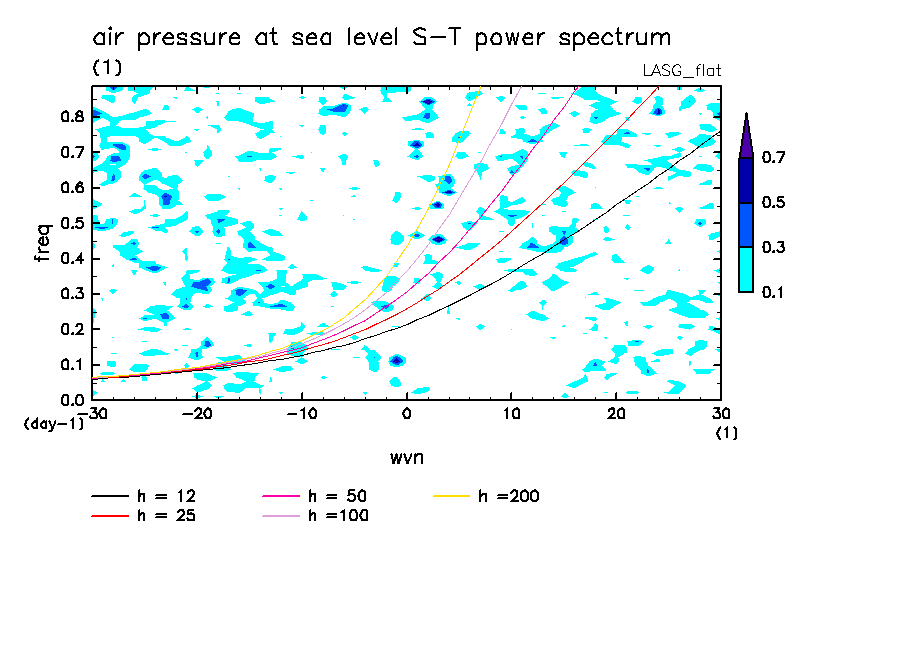 air pressure at sea level S-T power spectrum
(1)
LASG_flat

freq
0.8
0.7
0.6
0.5
0.4
0.3
0.2
0.1
0.0
(day-1)

-30 -20 -10 0 10 20 30
(1)
wvn

0.7
0.5
0.3
0.1

h = 12
h = 25
h = 50
h =100
h =200